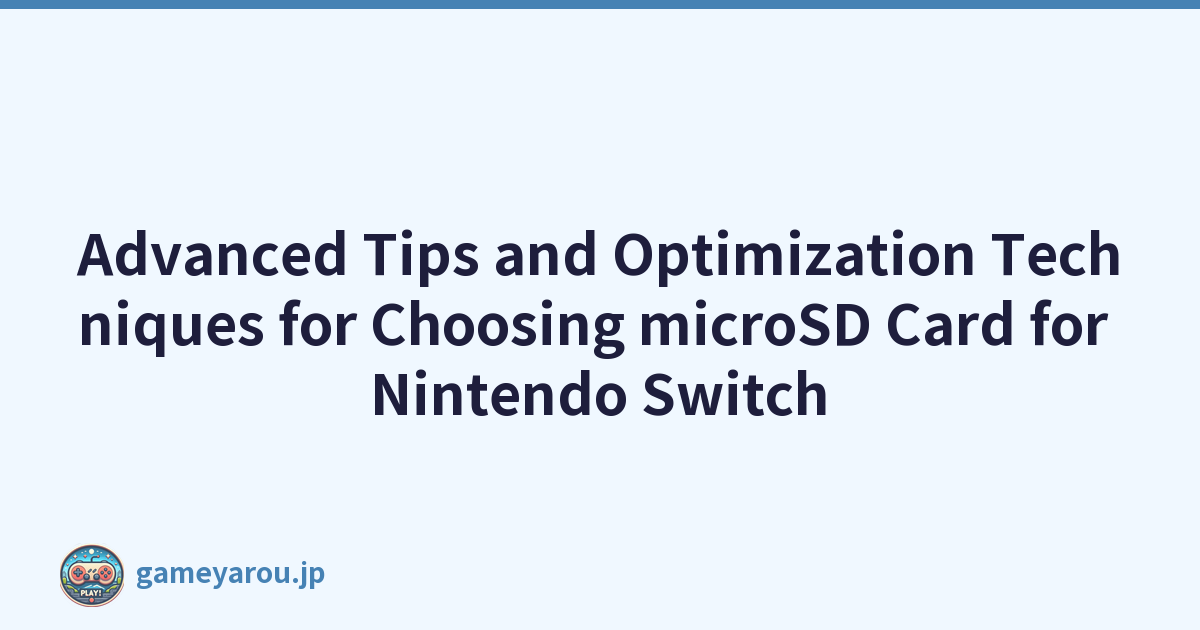 Advanced Tips and Optimization Techniques for Choosing microSD Card for Nintendo Switch

PLAY!

gameyarou.jp